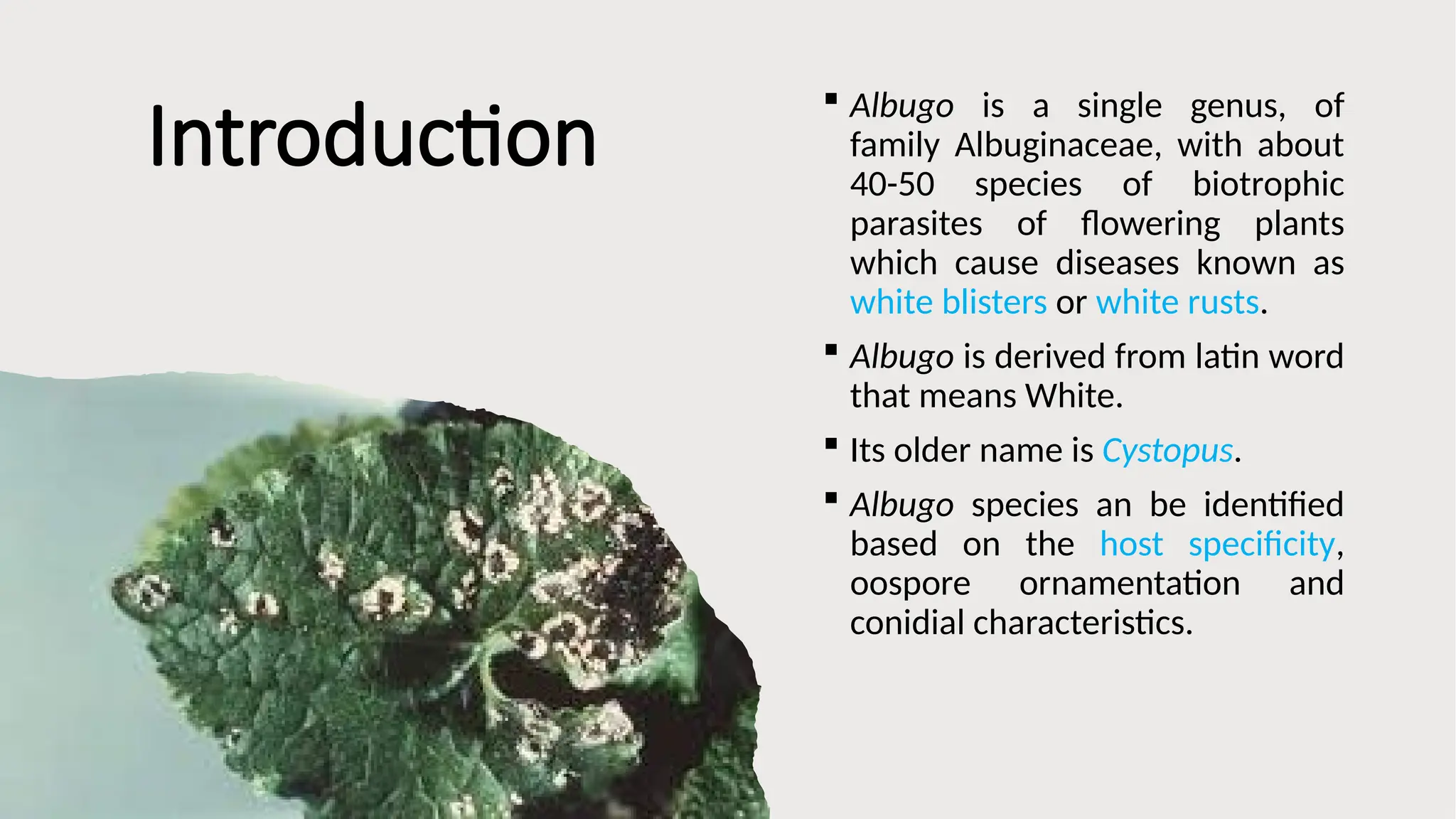 Introduction

▪ Albugo is a single genus, of family Albuginaceae, with about 40-50 species of biotrophic parasites of flowering plants which cause diseases known as white blisters or white rusts.

▪ Albugo is derived from latin word that means White.

▪ Its older name is Cystopus.

▪ Albugo species an be identified based on the host specificity, oospore ornamentation and conidial characteristics.